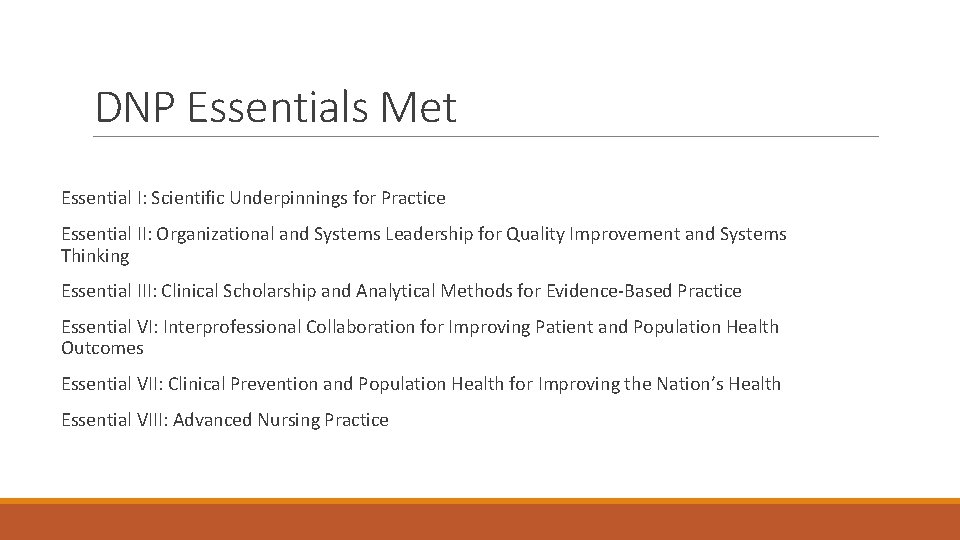 DNP Essentials Met

Essential I: Scientific Underpinnings for Practice

Essential II: Organizational and Systems Leadership for Quality Improvement and Systems Thinking

Essential III: Clinical Scholarship and Analytical Methods for Evidence-Based Practice

Essential VI: Interprofessional Collaboration for Improving Patient and Population Health Outcomes

Essential VII: Clinical Prevention and Population Health for Improving the Nation's Health

Essential VIII: Advanced Nursing Practice